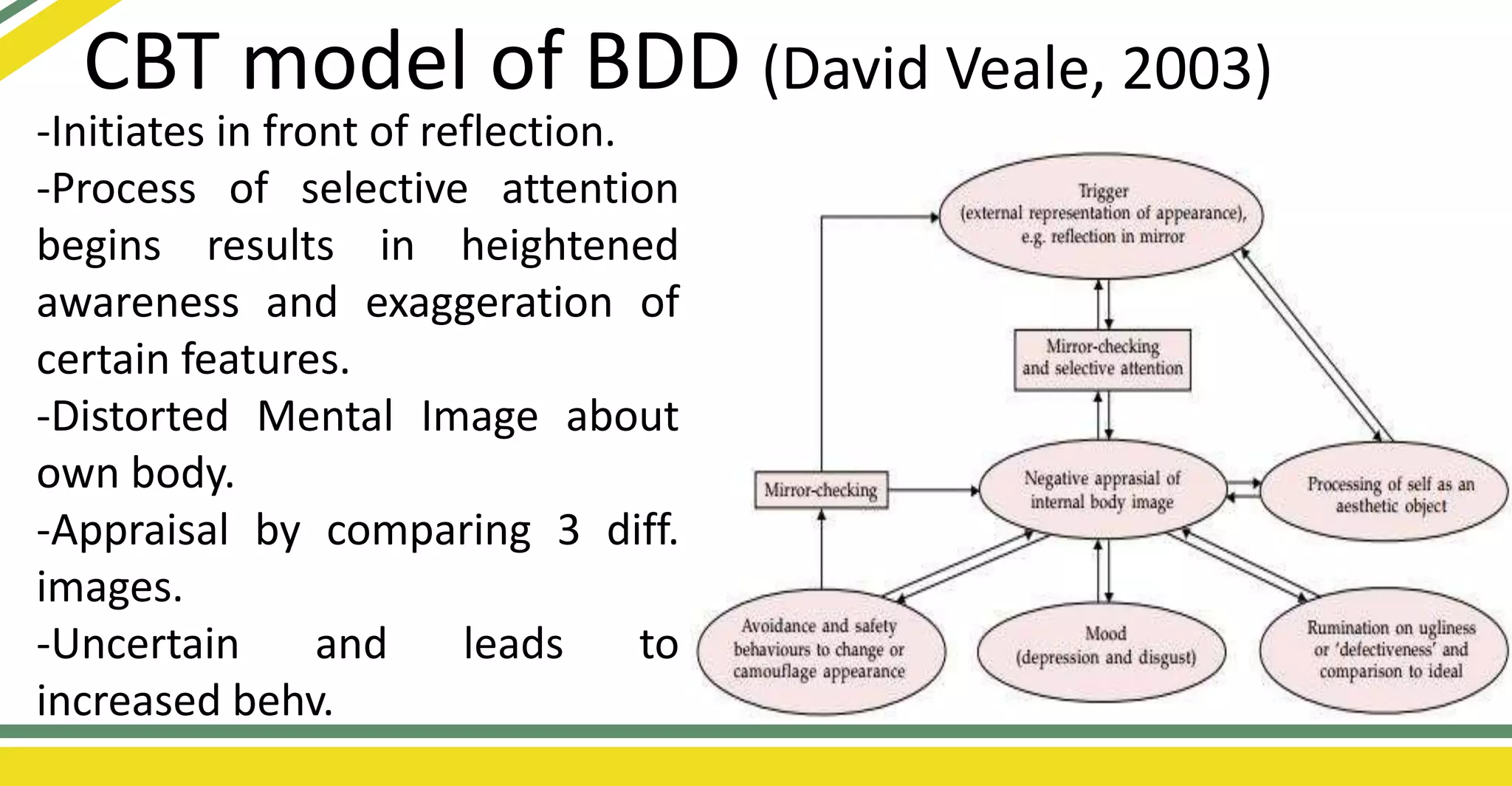 CBT model of BDD (David Veale, 2003)

-Initiates in front of reflection.

-Process of selective attention begins results in heightened awareness and exaggeration of certain features.

-Distorted Mental Image about own body.

-Appraisal by comparing 3 diff. images.

-Uncertain and leads to increased behv.

Trigger
(external representation of appearance),
e.g. reflection in mirror

Mirror-checking
and selective attention

Mirror-checking

Negative appraisal of
internal body image

Processing of self as an
aesthetic object

Avoidance and safety
behaviours to change or
camouflage appearance

Mood
(depression and disgust)

Rumination on ugliness
or 'defectiveness' and
comparison to ideal